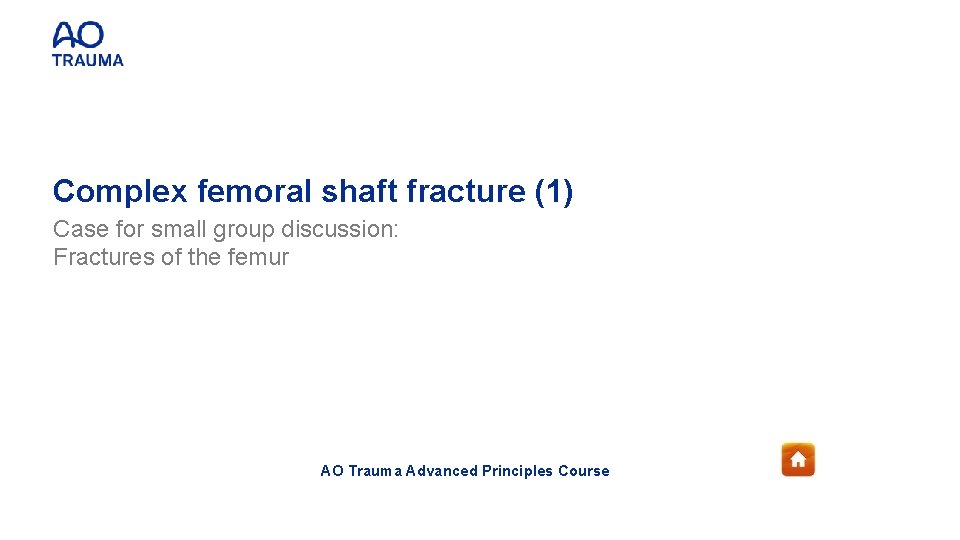 AO
TRAUMA

Complex femoral shaft fracture (1)

Case for small group discussion:
Fractures of the femur

AO Trauma Advanced Principles Course